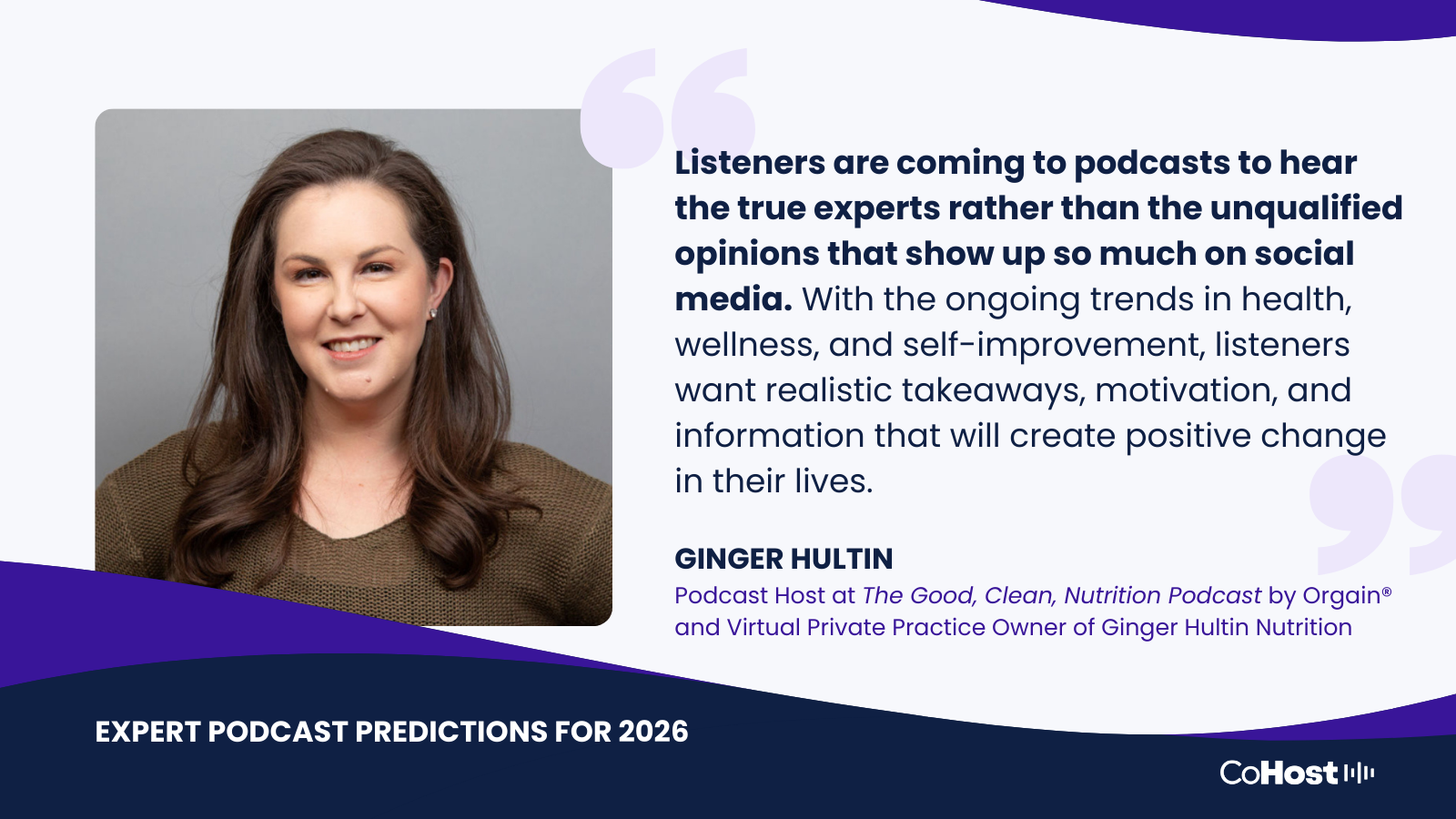 Listeners are coming to podcasts to hear the true experts rather than the unqualified opinions that show up so much on social media. With the ongoing trends in health, wellness, and self-improvement, listeners want realistic takeaways, motivation, and information that will create positive change in their lives.

GINGER HULTIN

Podcast Host at The Good, Clean, Nutrition Podcast by Orgain® and Virtual Private Practice Owner of Ginger Hultin Nutrition

EXPERT PODCAST PREDICTIONS FOR 2026

CoHost